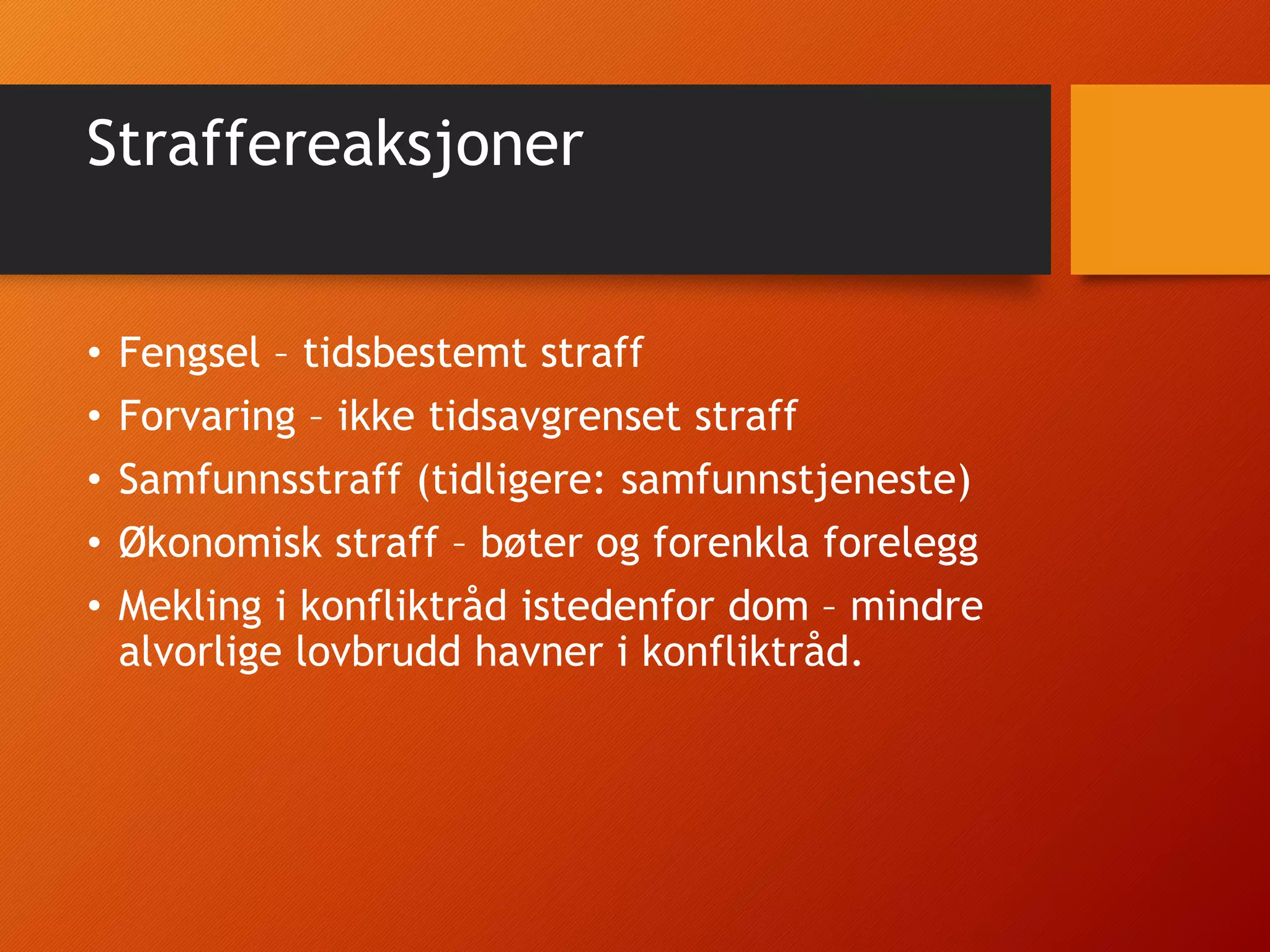 Straffereaksjoner

• Fengsel – tidsbestemt straff
• Forvaring – ikke tidsavgrenset straff
• Samfunnsstraff (tidligere: samfunnstjeneste)
• Økonomisk straff – bøter og forenkla forelegg
• Mekling i konfliktråd istedenfor dom – mindre alvorlige lovbrudd havner i konfliktråd.